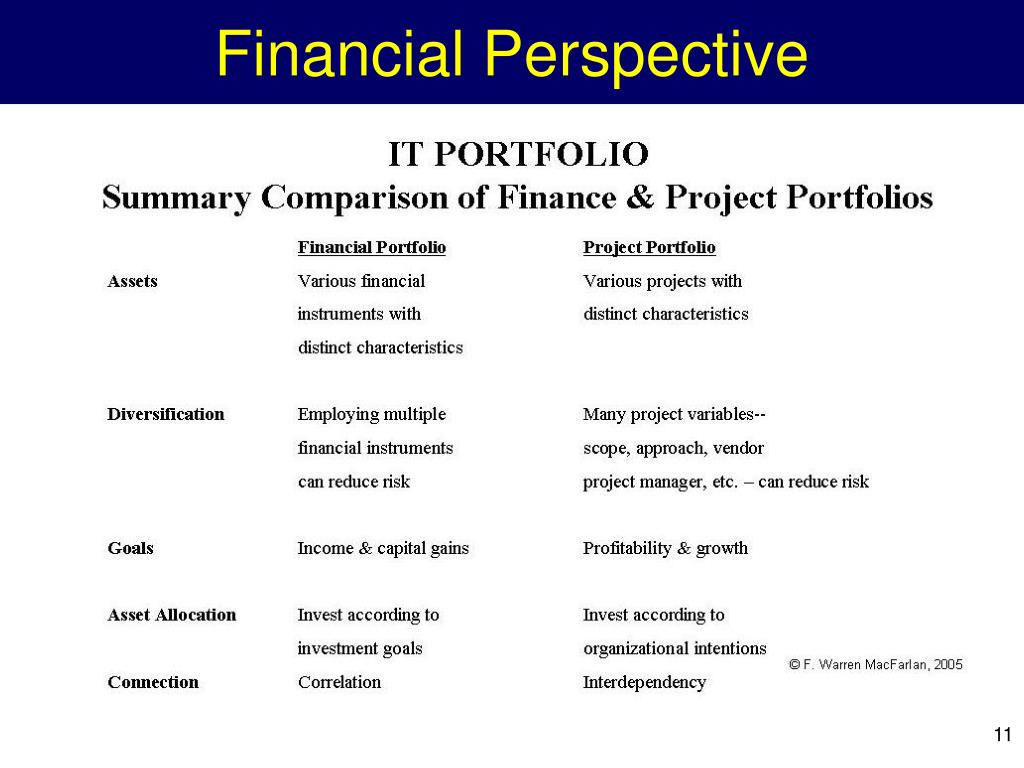 Financial Perspective

IT PORTFOLIO
Summary Comparison of Finance & Project Portfolios

| | Financial Portfolio | Project Portfolio |
|---|---|---|
| Assets | Various financial instruments with distinct characteristics | Various projects with distinct characteristics |
| Diversification | Employing multiple financial instruments can reduce risk | Many project variables-- scope, approach, vendor project manager, etc. – can reduce risk |
| Goals | Income & capital gains | Profitability & growth |
| Asset Allocation | Invest according to investment goals | Invest according to organizational intentions |
| Connection | Correlation | Interdependency |

© F. Warren MacFarlan, 2005

11